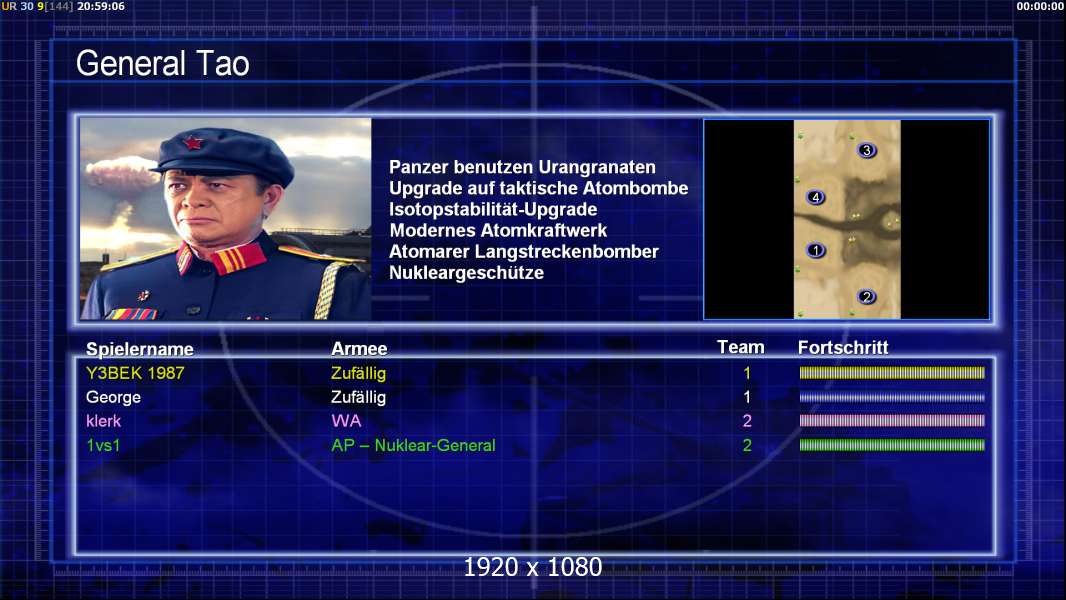 UR 30 9[144] 20:59:06

00:00:00

General Tao

Panzer benutzen Urangranaten
Upgrade auf taktische Atombombe
Isotopstabilität-Upgrade
Modernes Atomkraftwerk
Atomarer Langstreckenbomber
Nukleargeschütze

3
4
1
2

| Spielername | Armee | Team | Fortschritt |
|---|---|---|---|
| Y3BEK 1987 | Zufällig | 1 | |
| George | Zufällig | 1 | |
| klerk | WA | 2 | |
| 1vs1 | AP – Nuklear-General | 2 | |

1920 x 1080